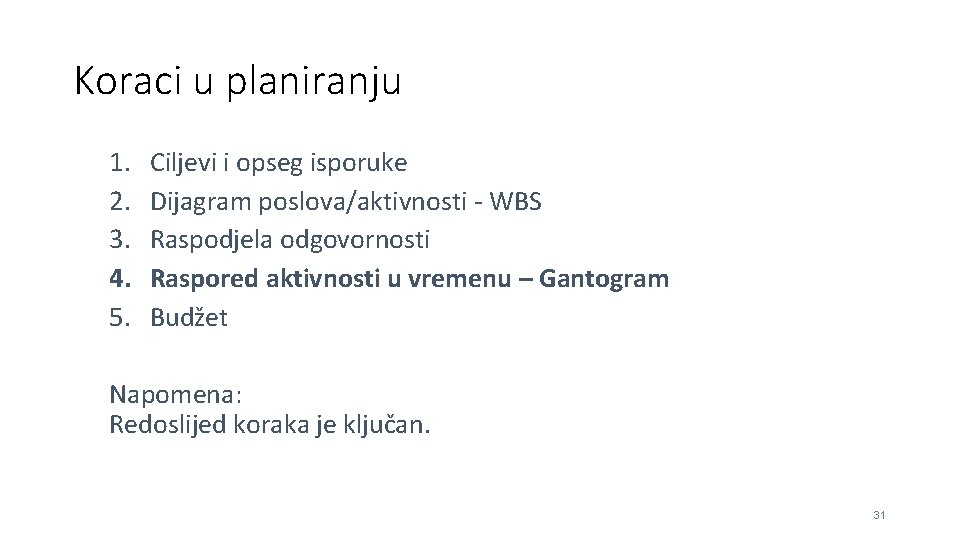 Koraci u planiranju

1. Ciljevi i opseg isporuke
2. Dijagram poslova/aktivnosti - WBS
3. Raspodjela odgovornosti
4. Raspored aktivnosti u vremenu – Gantogram
5. Budžet

Napomena:
Redoslijed koraka je ključan.

31